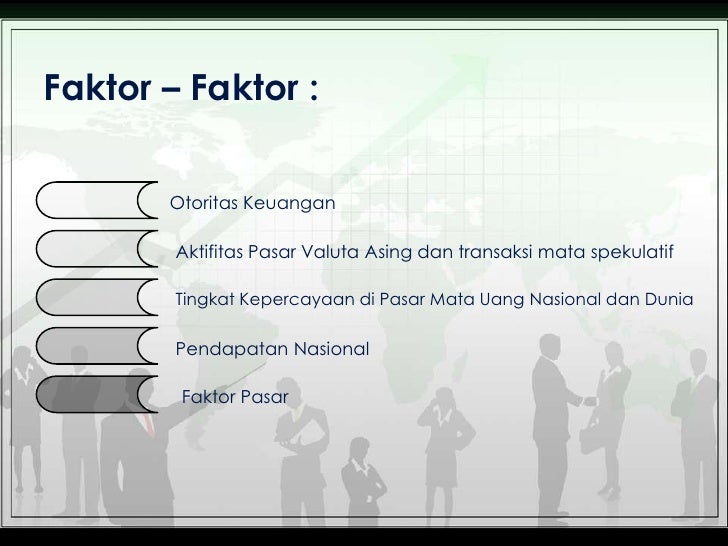 Faktor – Faktor :

Otoritas Keuangan

Aktifitas Pasar Valuta Asing dan transaksi mata spekulatif

Tingkat Kepercayaan di Pasar Mata Uang Nasional dan Dunia

Pendapatan Nasional

Faktor Pasar